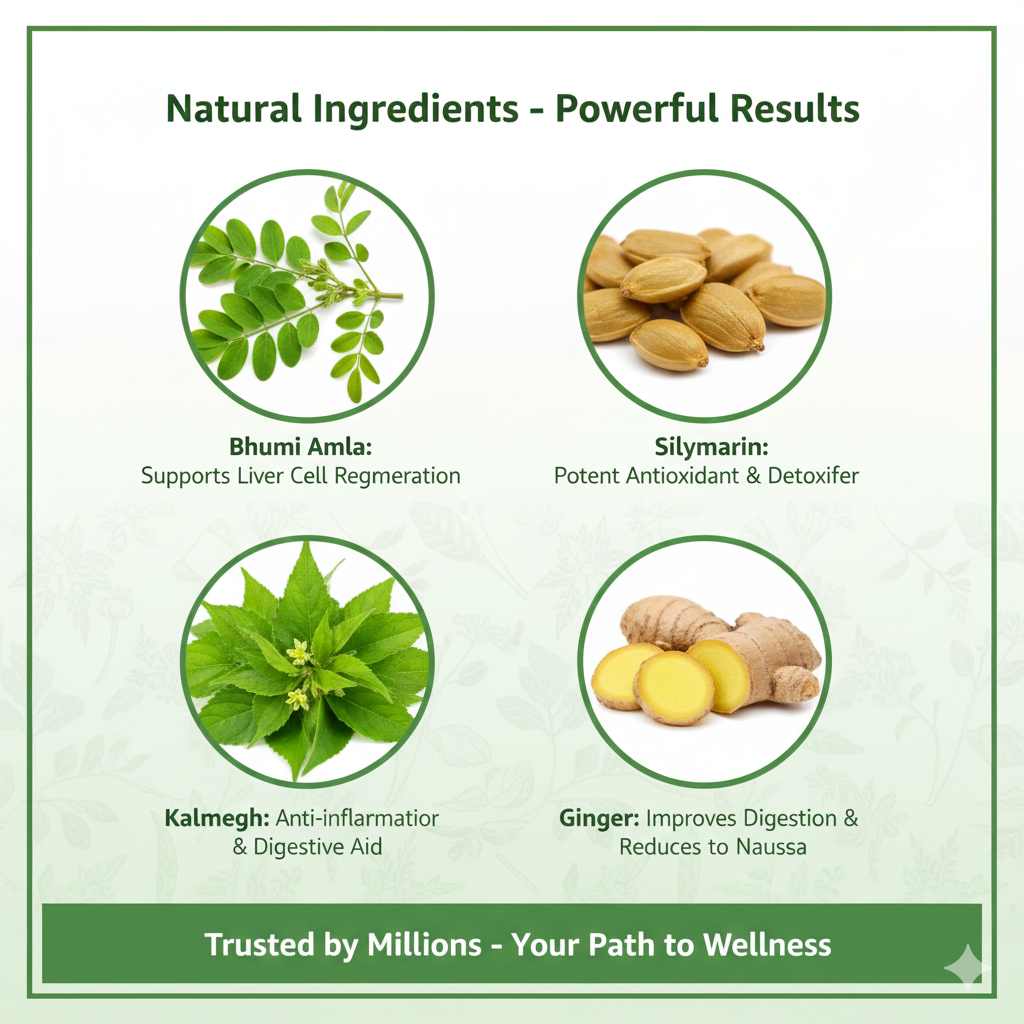 Natural Ingredients - Powerful Results

Bhumi Amla:
Supports Liver Cell Regmeration

Silymarin:
Potent Antioxidant & Detoxifer

Kalmegh: Anti-inflarmatior
& Digestive Aid

Ginger: Improves Digestion &
Reduces to Naussa

Trusted by Millions - Your Path to Wellness